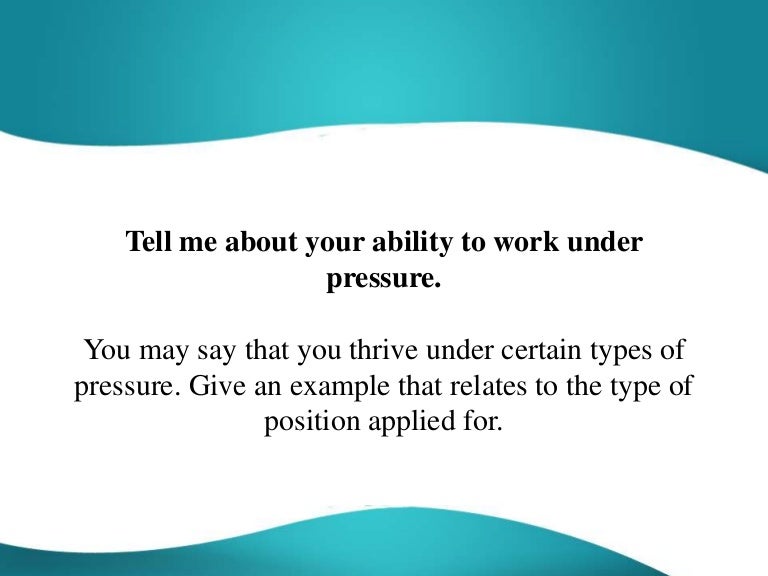 Tell me about your ability to work under pressure.

You may say that you thrive under certain types of pressure. Give an example that relates to the type of position applied for.